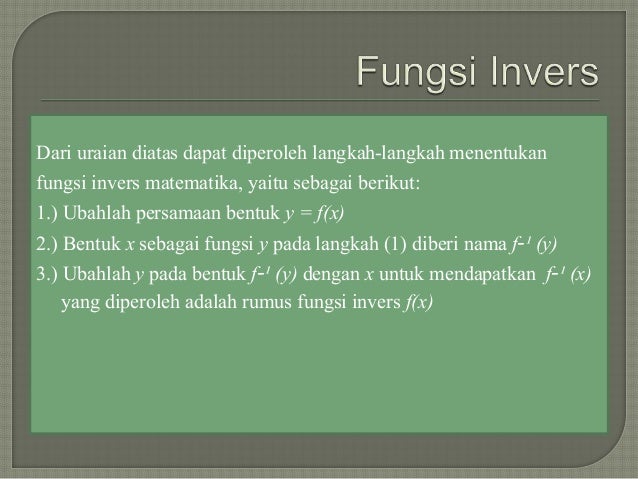 Fungsi Invers

Dari uraian diatas dapat diperoleh langkah-langkah menentukan fungsi invers matematika, yaitu sebagai berikut:

1.) Ubahlah persamaan bentuk $y = f(x)$

2.) Bentuk $x$ sebagai fungsi $y$ pada langkah (1) diberi nama $f^{-1}(y)$

3.) Ubahlah $y$ pada bentuk $f^{-1}(y)$ dengan $x$ untuk mendapatkan $f^{-1}(x)$ yang diperoleh adalah rumus fungsi invers $f(x)$